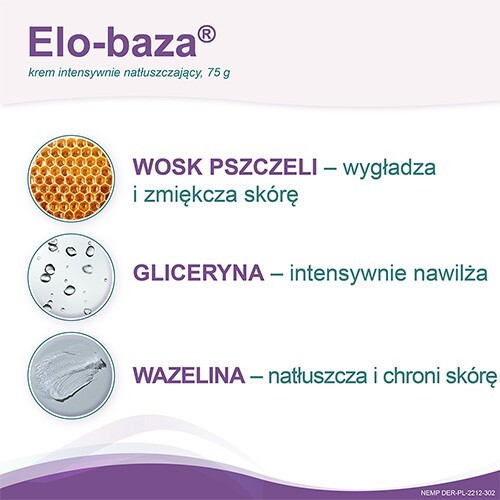 Elo-baza®

krem intensywnie natłuszczający, 75 g

WOSK PSZCZELI – wygładza i zmiękcza skórę

GLICERYNA – intensywnie nawilża

WAZELINA – natłuszcza i chroni skórę

NEMP DER-PL-2212-302